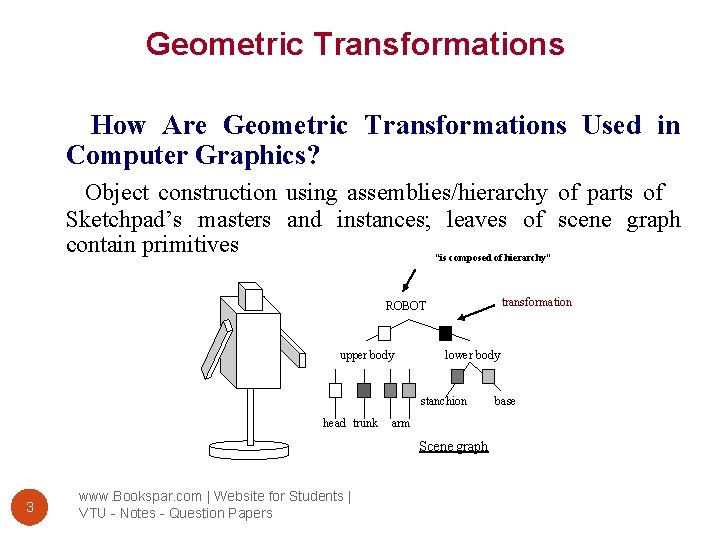 Geometric Transformations

How Are Geometric Transformations Used in Computer Graphics?

Object construction using assemblies/hierarchy of parts of Sketchpad's masters and instances; leaves of scene graph contain primitives

"is composed of hierarchy"

ROBOT

transformation

upper body

lower body

stanchion

base

head

trunk

arm

Scene graph

3

www.Bookspar.com | Website for Students | VTU - Notes - Question Papers